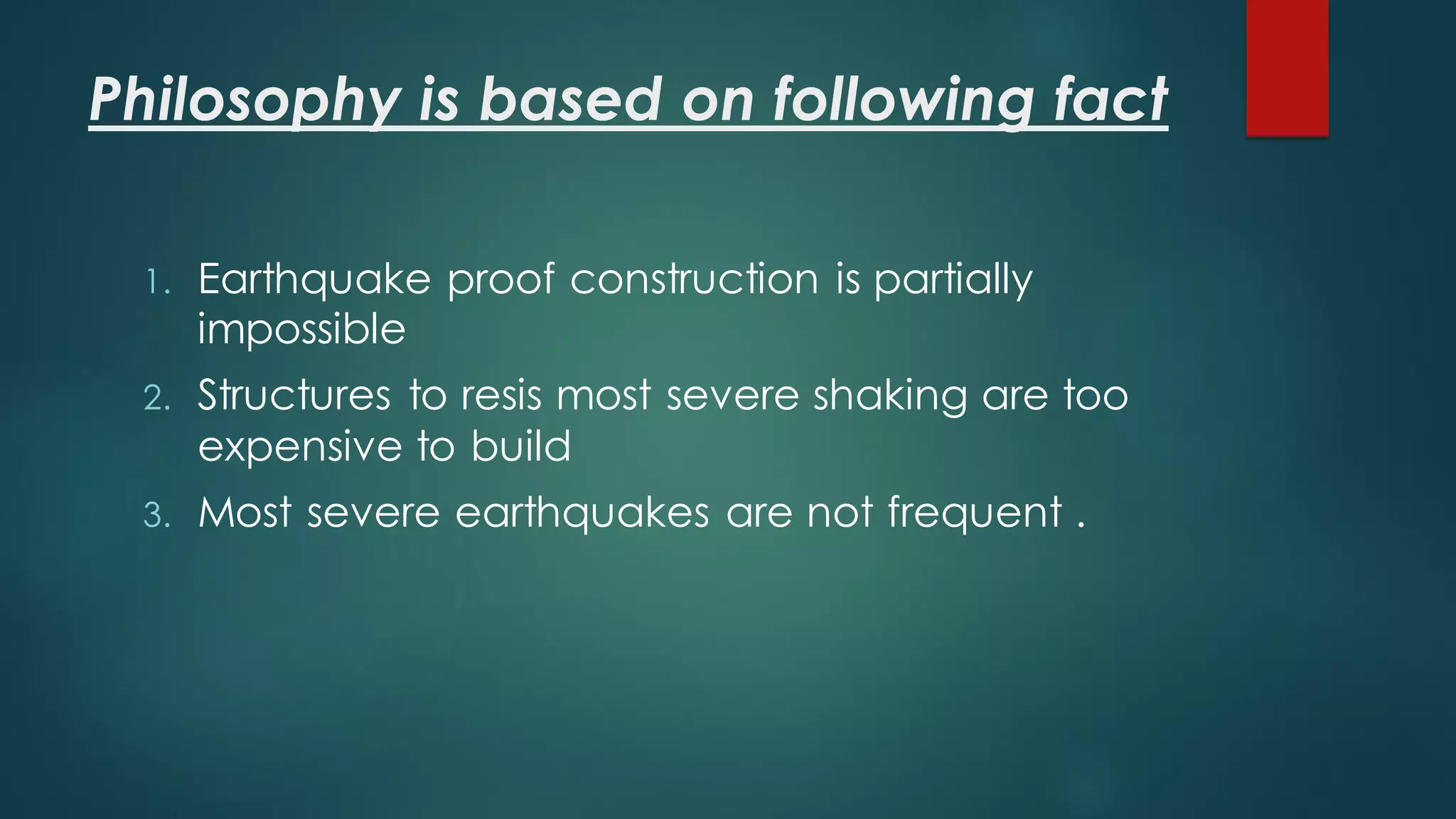 Philosophy is based on following fact

1. Earthquake proof construction is partially impossible
2. Structures to resis most severe shaking are too expensive to build
3. Most severe earthquakes are not frequent .